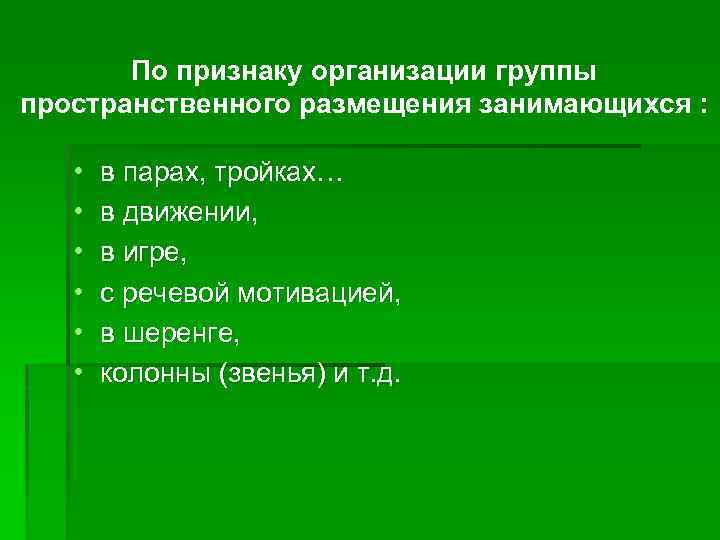 По признаку организации группы пространственного размещения занимающихся :

• в парах, тройках…
• в движении,
• в игре,
• с речевой мотивацией,
• в шеренге,
• колонны (звенья) и т.д.